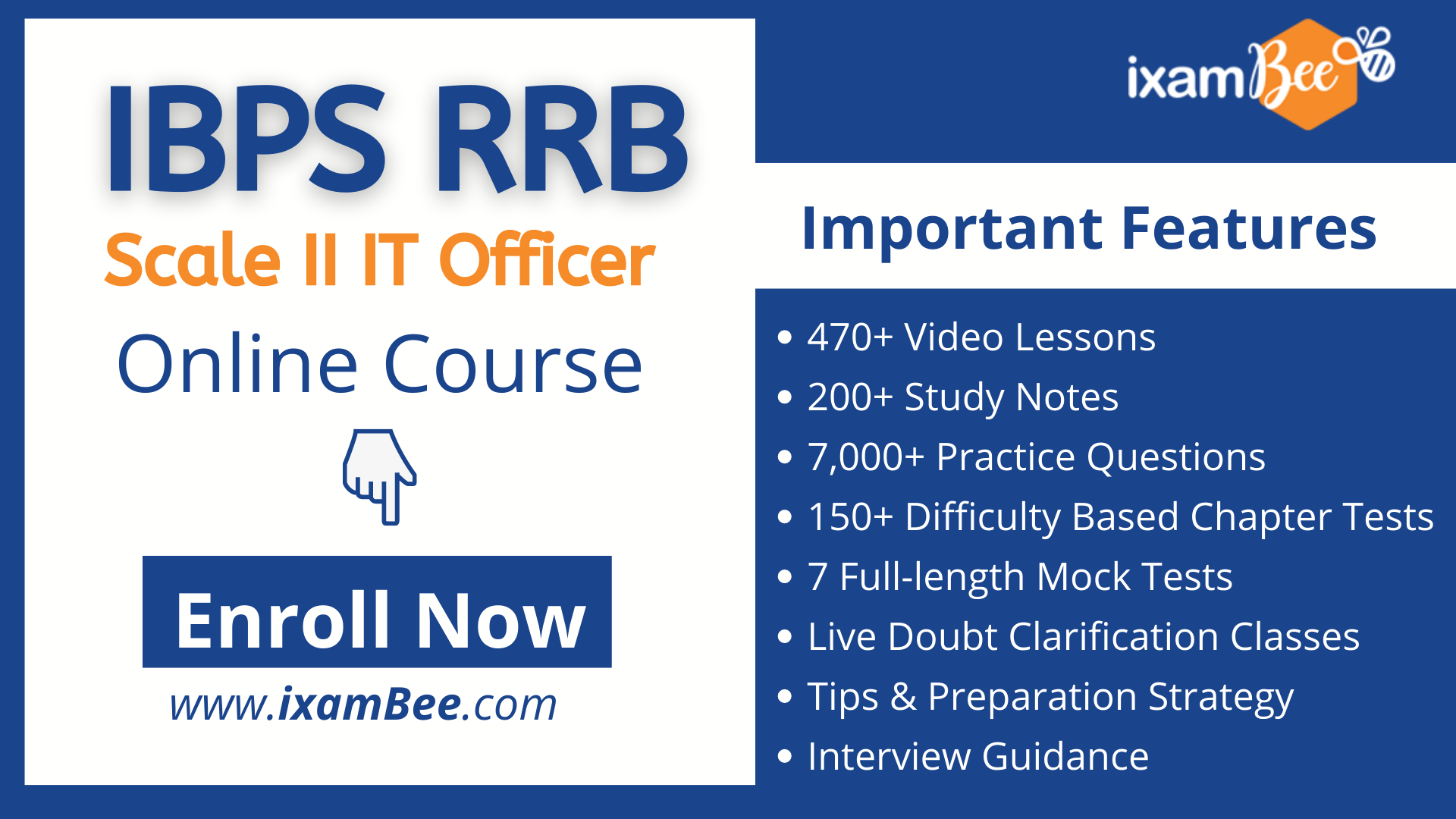 IBPS RRB
Scale II IT Officer
Online Course

Enroll Now
www.ixamBee.com

ixamBee

Important Features

• 470+ Video Lessons
• 200+ Study Notes
• 7,000+ Practice Questions
• 150+ Difficulty Based Chapter Tests
• 7 Full-length Mock Tests
• Live Doubt Clarification Classes
• Tips & Preparation Strategy
• Interview Guidance